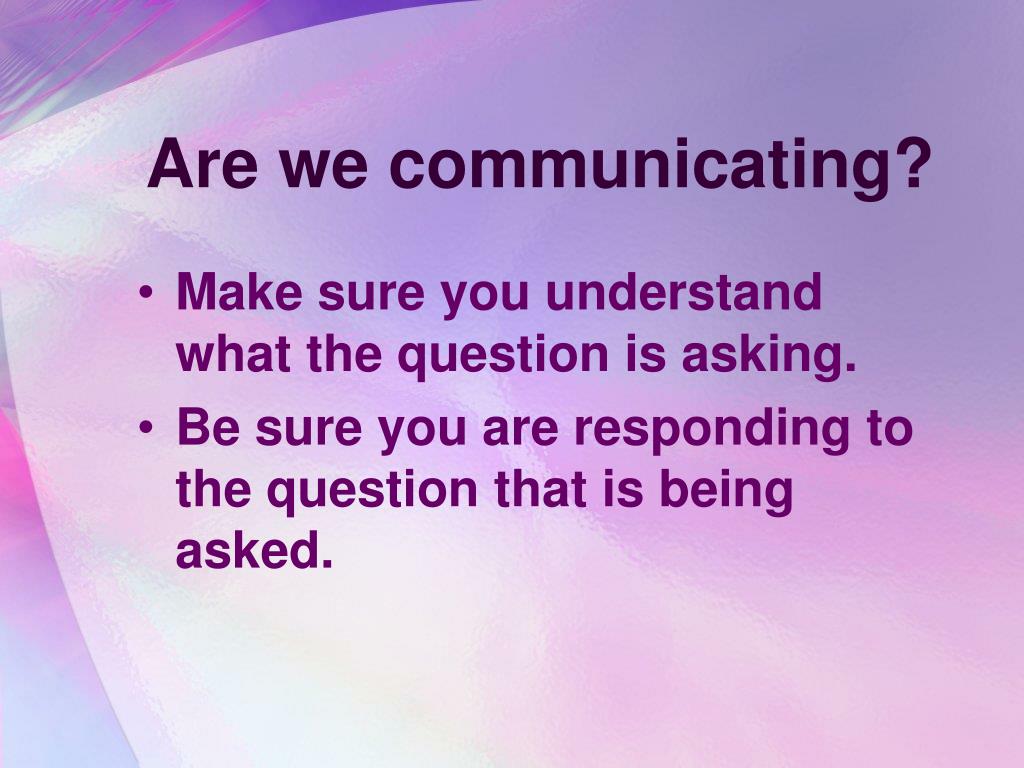 Are we communicating?

• Make sure you understand what the question is asking.
• Be sure you are responding to the question that is being asked.